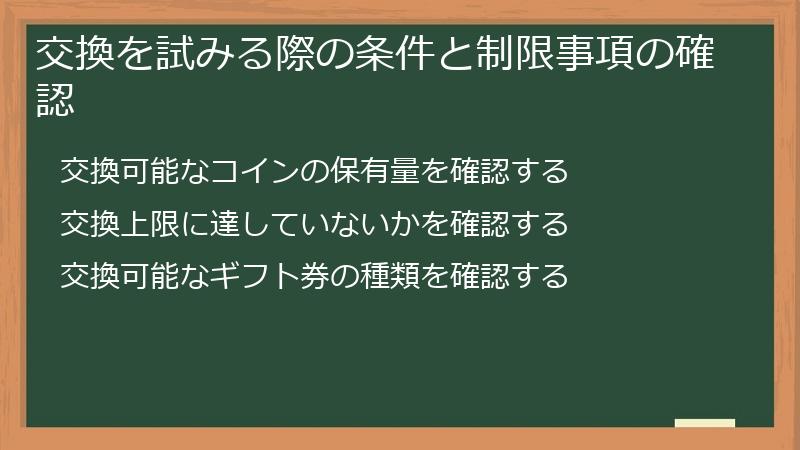 交換を試みる際の条件と制限事項の確認

交換可能なコインの保有量を確認する

交換上限に達していないかを確認する

交換可能なギフト券の種類を確認する